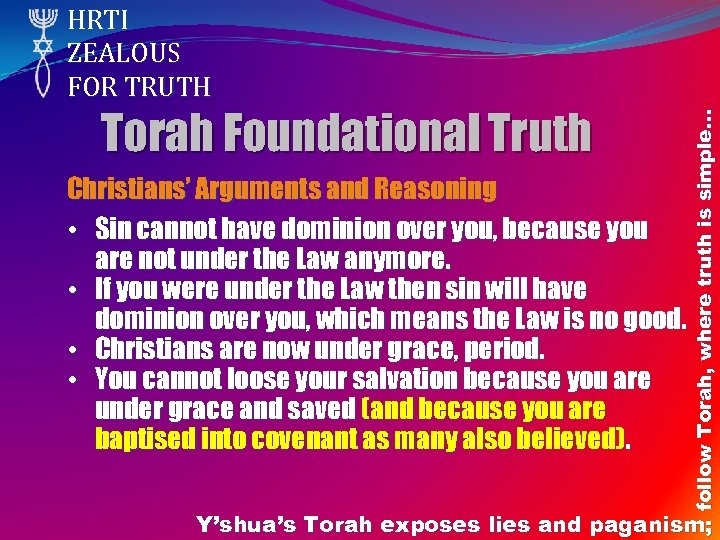 HRTI
ZEALOUS
FOR TRUTH

Torah Foundational Truth

Christians' Arguments and Reasoning

• Sin cannot have dominion over you, because you are not under the Law anymore.
• If you were under the Law then sin will have dominion over you, which means the Law is no good.
• Christians are now under grace, period.
• You cannot loose your salvation because you are under grace and saved (and because you are baptised into covenant as many also believed).

Y'shua's Torah exposes lies and paganism; follow Torah, where truth is simple...